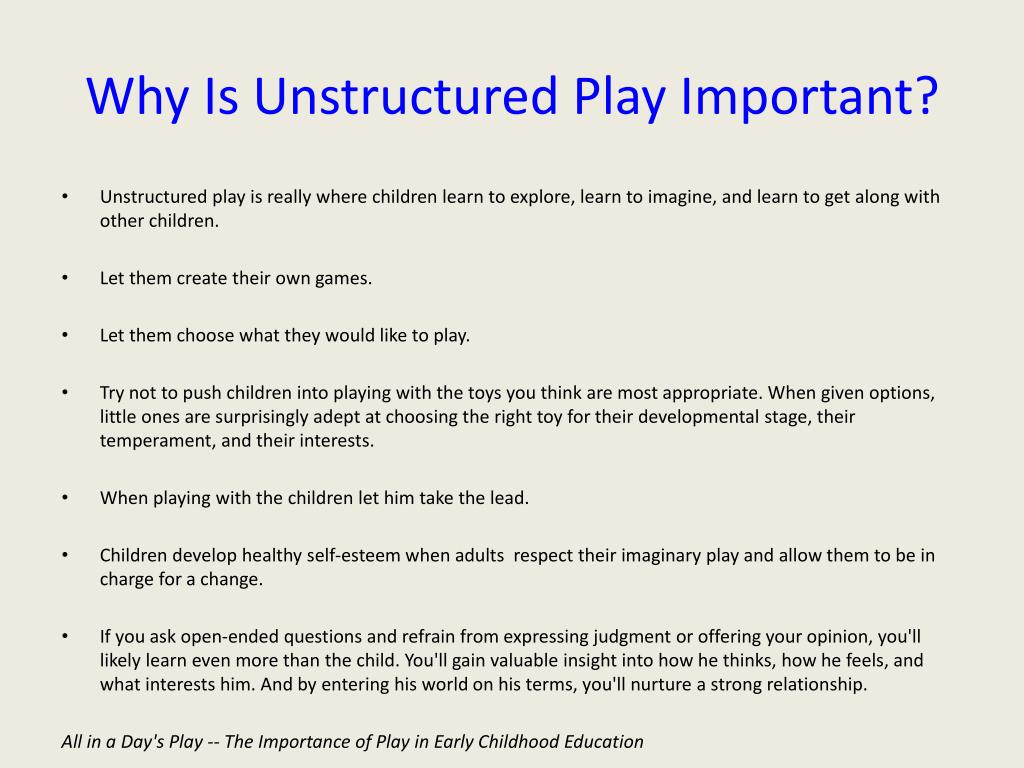 Why Is Unstructured Play Important?

• Unstructured play is really where children learn to explore, learn to imagine, and learn to get along with other children.

• Let them create their own games.

• Let them choose what they would like to play.

• Try not to push children into playing with the toys you think are most appropriate. When given options, little ones are surprisingly adept at choosing the right toy for their developmental stage, their temperament, and their interests.

• When playing with the children let him take the lead.

• Children develop healthy self-esteem when adults respect their imaginary play and allow them to be in charge for a change.

• If you ask open-ended questions and refrain from expressing judgment or offering your opinion, you'll likely learn even more than the child. You'll gain valuable insight into how he thinks, how he feels, and what interests him. And by entering his world on his terms, you'll nurture a strong relationship.

All in a Day's Play -- The Importance of Play in Early Childhood Education